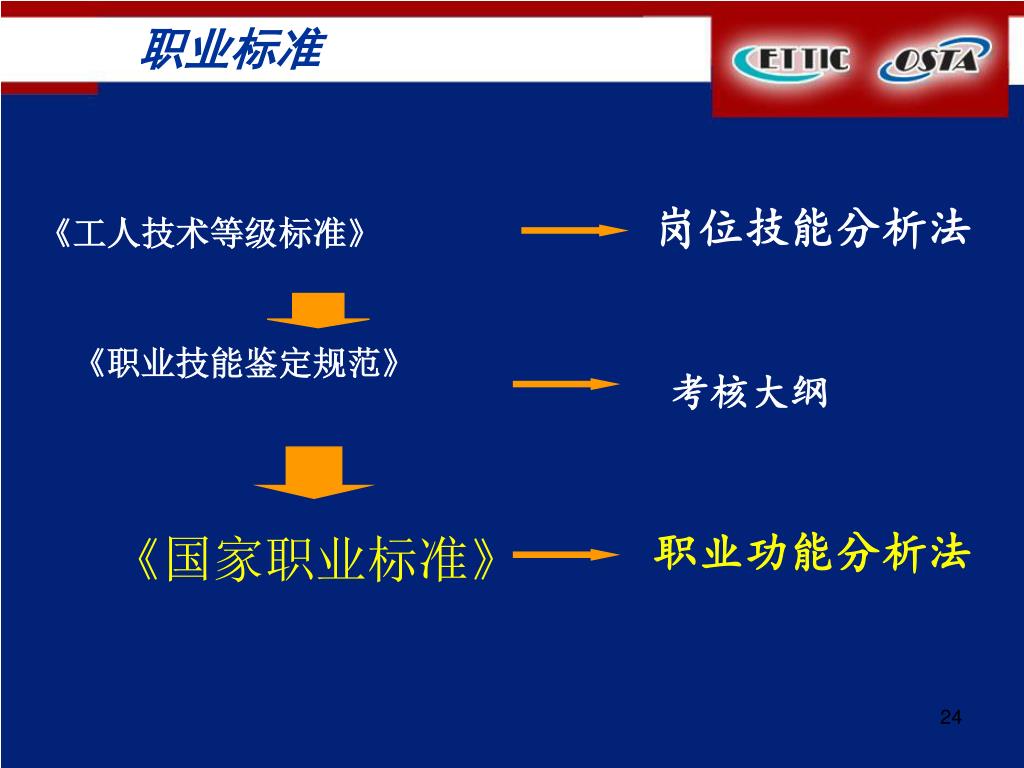 职业标准

ETTIC OSTA

《工人技术等级标准》 岗位技能分析法

《职业技能鉴定规范》 考核大纲

《国家职业标准》 职业功能分析法

24